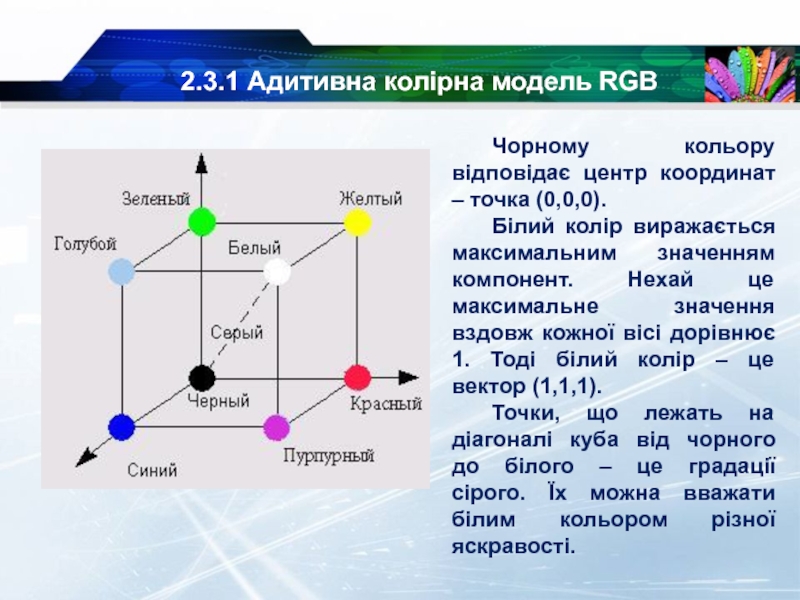 2.3.1 Адитивна колірна модель RGB

Зеленый
Желтый
Голубой
Белый
Серый
Черный
Красный
Синий
Пурпурный

Чорному кольору відповідає центр координат – точка (0,0,0).

Білий колір виражається максимальним значенням компонент. Нехай це максимальне значення вздовж кожної вісі дорівнює 1. Тоді білий колір – це вектор (1,1,1).

Точки, що лежать на діагоналі куба від чорного до білого – це градації сірого. Їх можна вважати білим кольором різної яскравості.